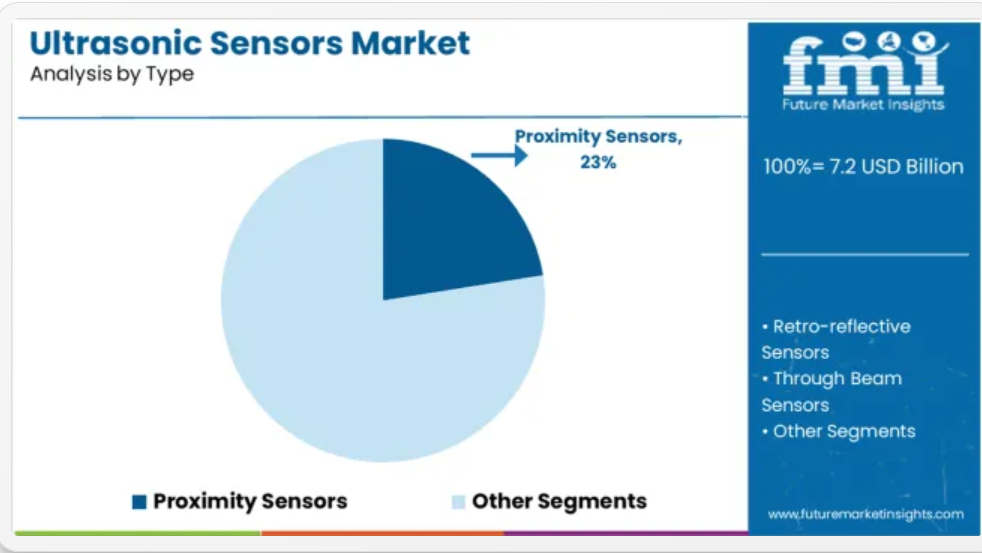 Ultrasonic Sensors Market
Analysis by Type

Proximity Sensors, 23%

Proximity Sensors
Other Segments

fmi
Future Market Insights

100%= 7.2 USD Billion

• Retro-reflective Sensors
• Through Beam Sensors
• Other Segments

www.futuremarketinsights.com